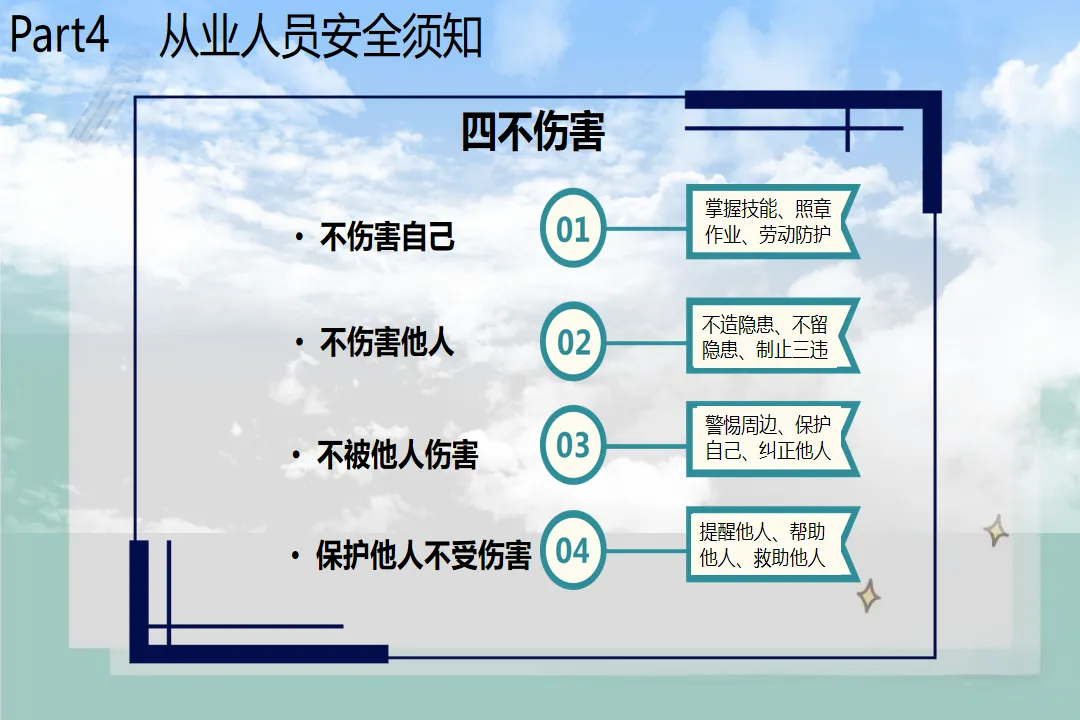 Part4 从业人员安全须知

四不伤害

· 不伤害自己

01

掌握技能、照章作业、劳动防护

· 不伤害他人

02

不造隐患、不留隐患、制止三违

· 不被他人伤害

03

警惕周边、保护自己、纠正他人

· 保护他人不受伤害

04

提醒他人、帮助他人、救助他人